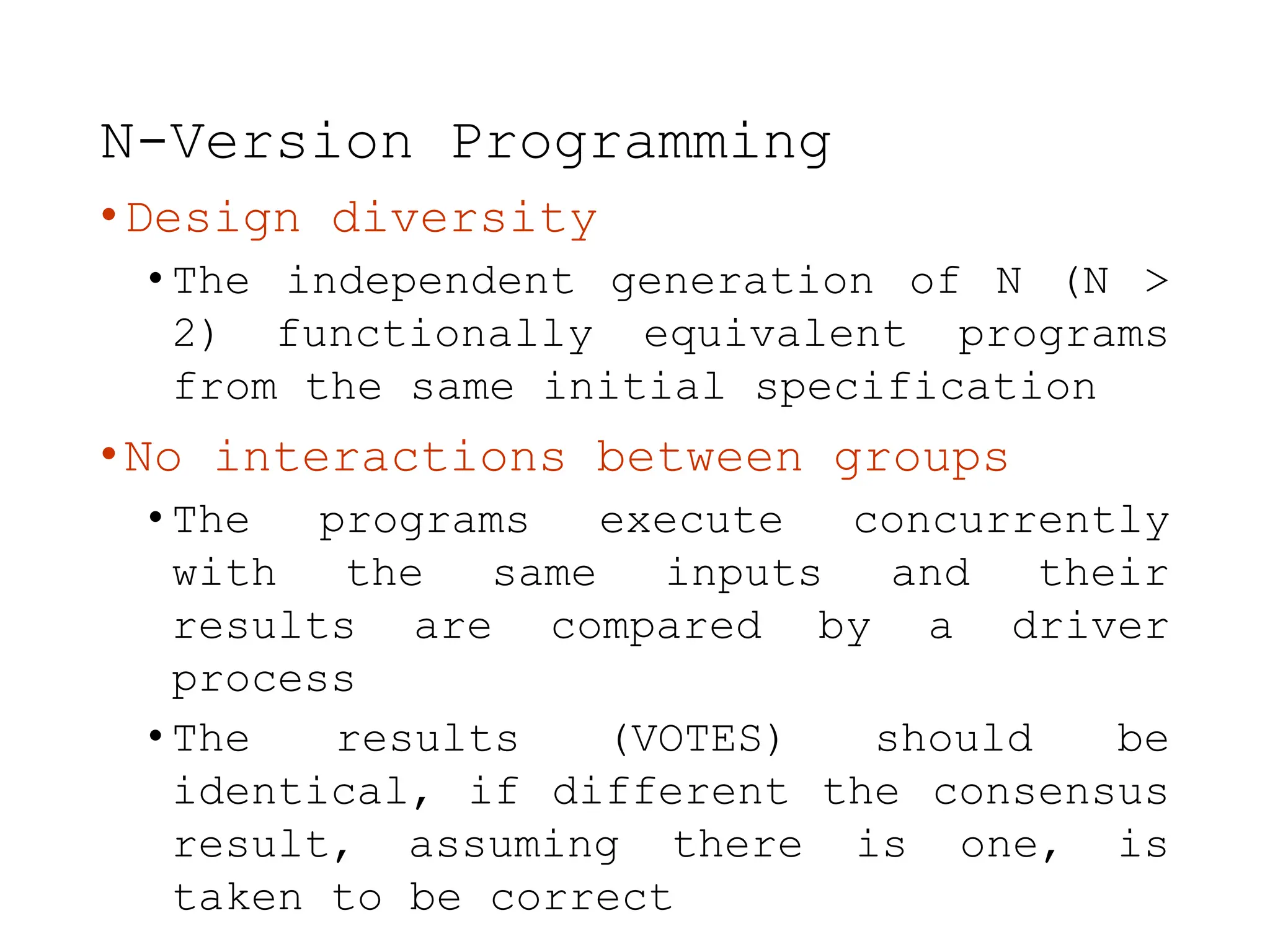 N-Version Programming

• Design diversity

• The independent generation of N (N > 2) functionally equivalent programs from the same initial specification

• No interactions between groups

• The programs execute concurrently with the same inputs and their results are compared by a driver process

• The results (VOTES) should be identical, if different the consensus result, assuming there is one, is taken to be correct